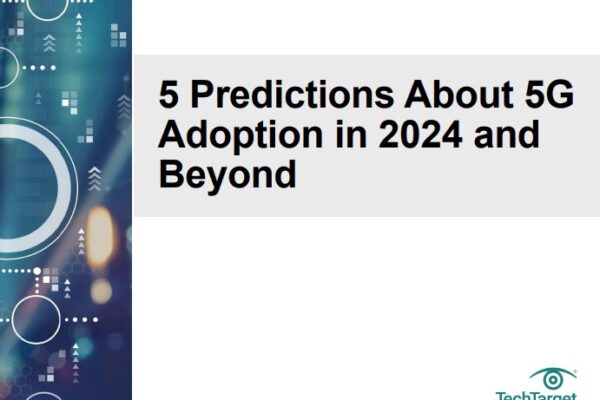 5 Predictions About 5G Adoption in 2024 and Beyond

TechTarget